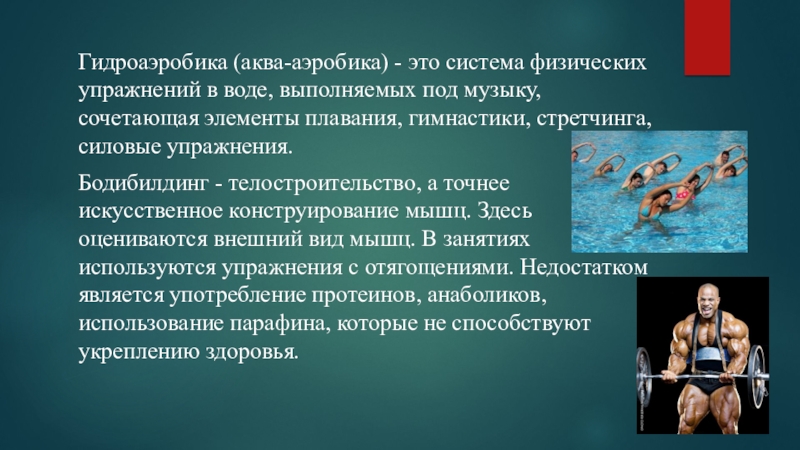 Гидроаэробика (аква-аэробика) - это система физических упражнений в воде, выполняемых под музыку, сочетающая элементы плавания, гимнастики, стретчинга, силовые упражнения.

Бодибилдинг - телостроительство, а точнее искусственное конструирование мышц. Здесь оцениваются внешний вид мышц. В занятиях используются упражнения с отягощениями. Недостатком является употребление протеинов, анаболиков, использование парафина, которые не способствуют укреплению здоровья.